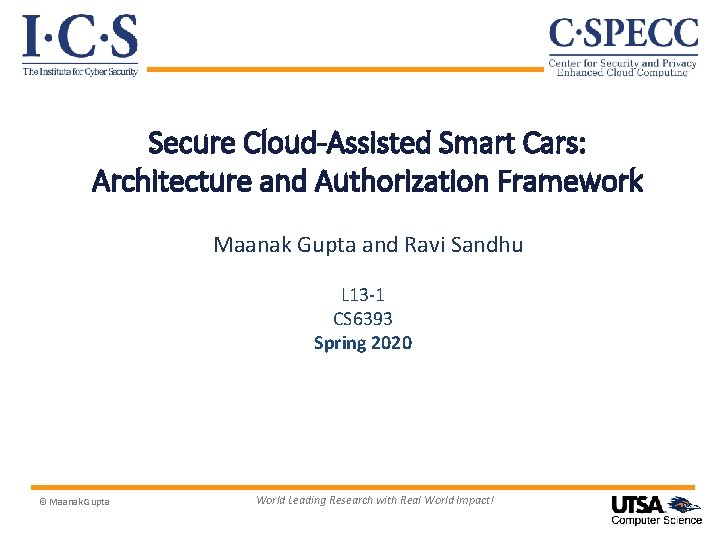 I·C·S
The Institute for Cyber Security

C·SPECC
Center for Security and Privacy Enhanced Cloud Computing

Secure Cloud-Assisted Smart Cars: Architecture and Authorization Framework

Maanak Gupta and Ravi Sandhu

L13-1
CS6393
Spring 2020

© Maanak Gupta

World Leading Research with Real World Impact!

UTSA
Computer Science